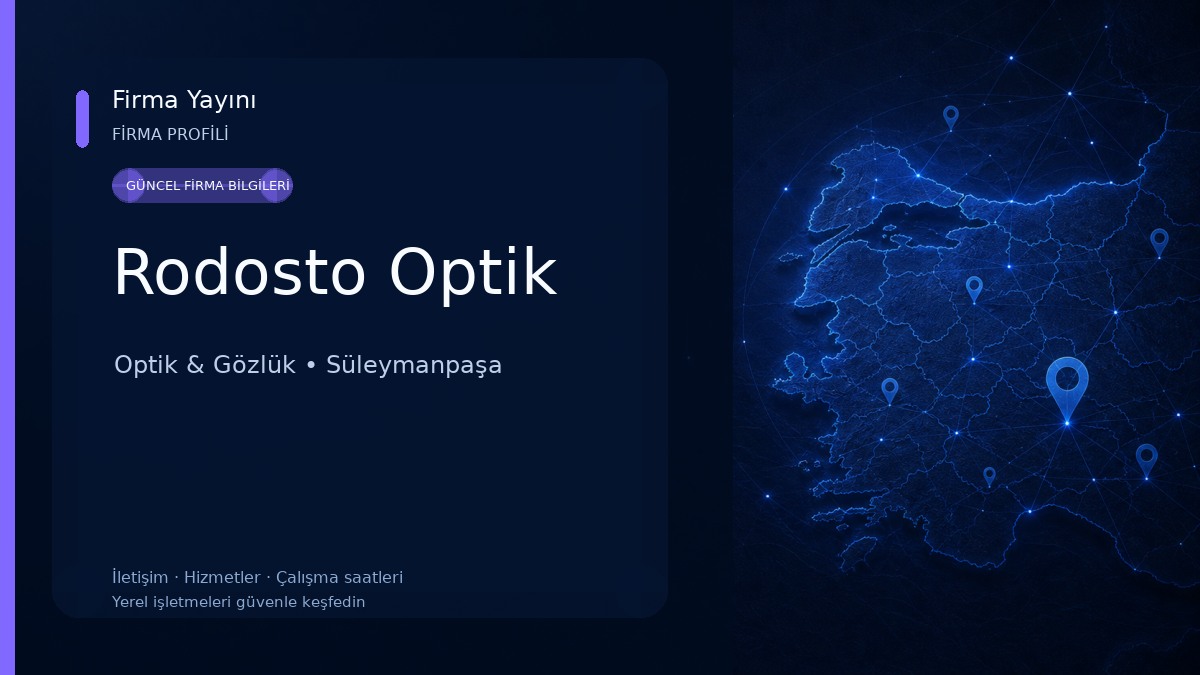 Firma Yayını
FİRMA PROFİLİ

GÜNCEL FİRMA BİLGİLERİ

Rodosto Optik

Optik & Gözlük • Süleymanpaşa

İletişim · Hizmetler · Çalışma saatleri
Yerel işletmeleri güvenle keşfedin